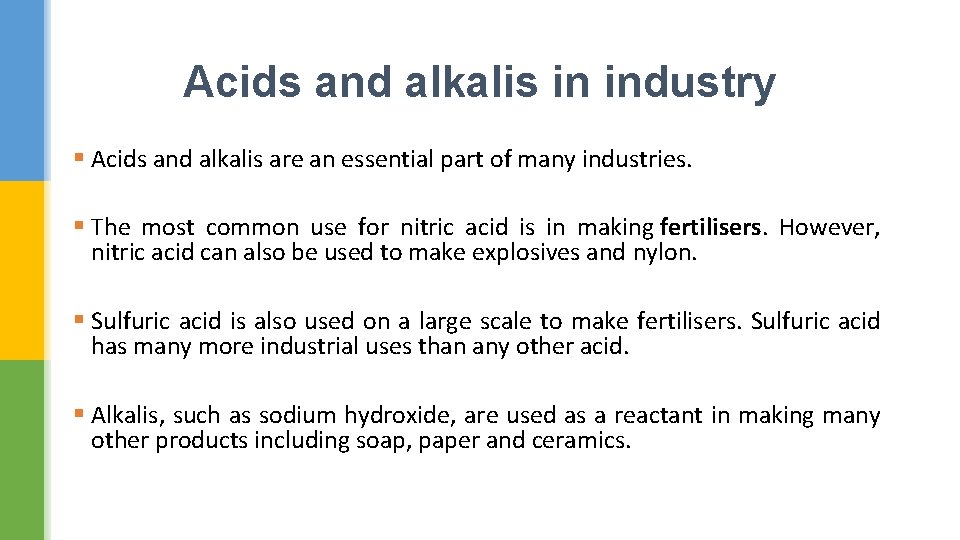 Acids and alkalis in industry

▪ Acids and alkalis are an essential part of many industries.

▪ The most common use for nitric acid is in making fertilisers. However, nitric acid can also be used to make explosives and nylon.

▪ Sulfuric acid is also used on a large scale to make fertilisers. Sulfuric acid has many more industrial uses than any other acid.

▪ Alkalis, such as sodium hydroxide, are used as a reactant in making many other products including soap, paper and ceramics.